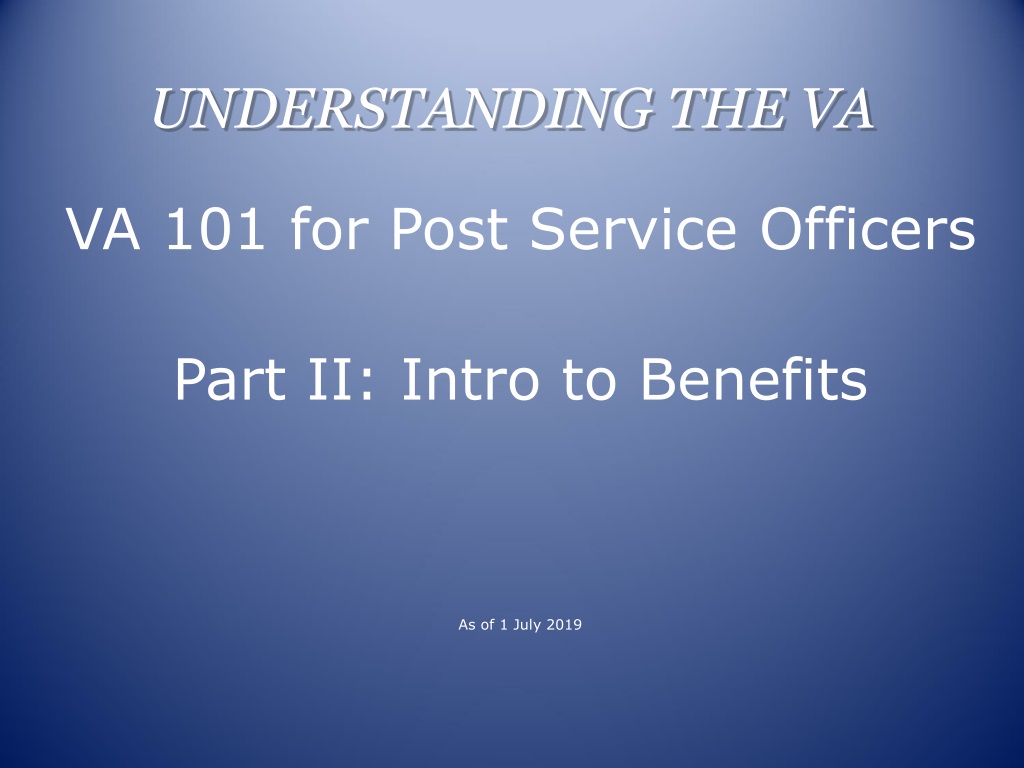 UNDERSTANDING THE VA

VA 101 for Post Service Officers

Part II: Intro to Benefits

As of 1 July 2019